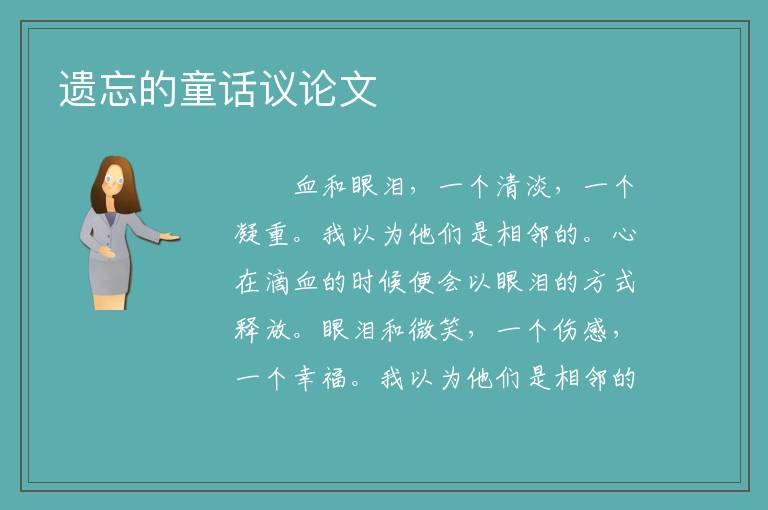 遗忘的童话议论文

血和眼泪，一个清淡，一个凝重。我以为他们是相邻的。心在滴血的时候便会以眼泪的方式释放。眼泪和微笑，一个伤感，一个幸福。我以为他们是相邻的